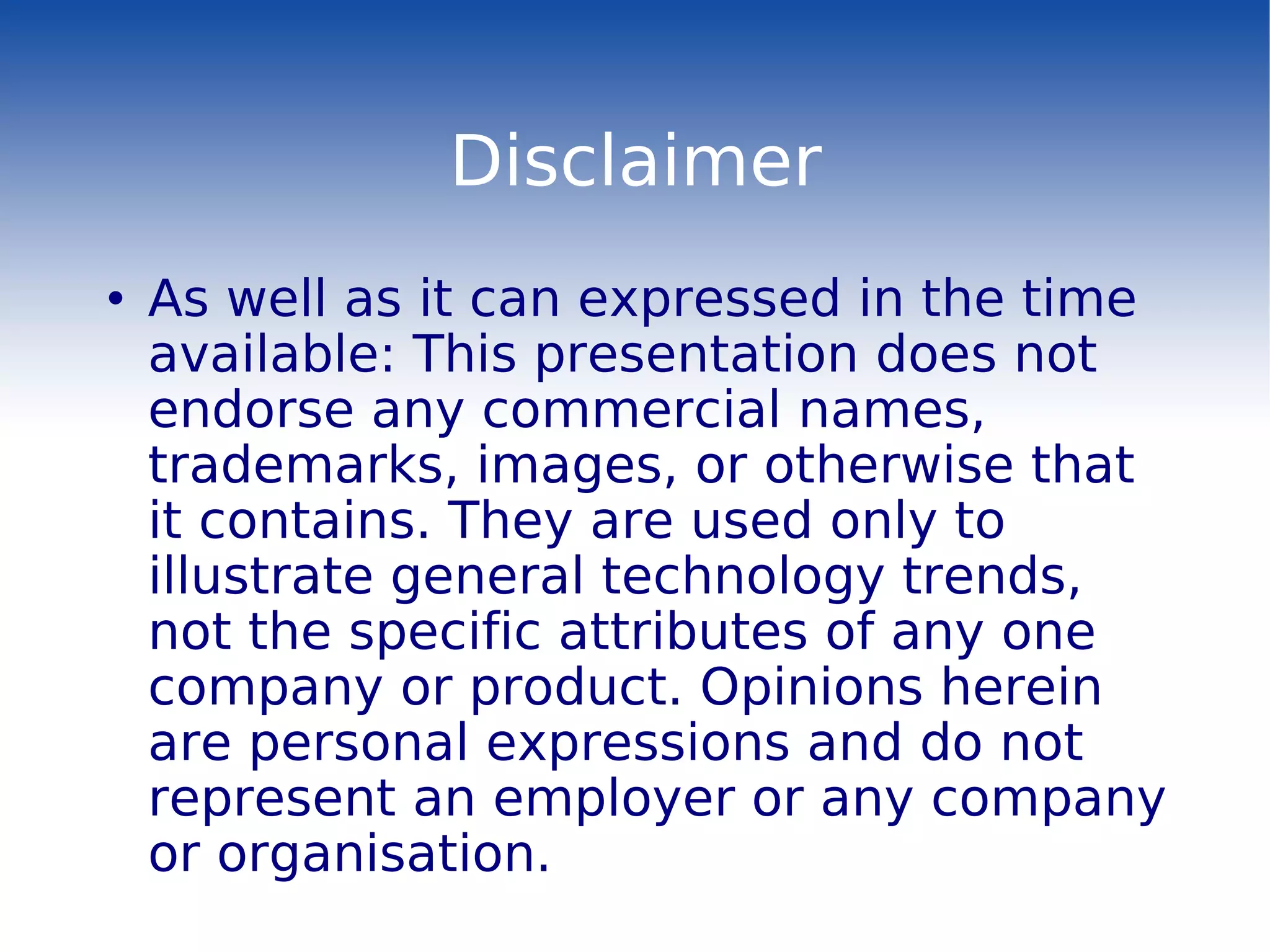 Disclaimer

• As well as it can expressed in the time available: This presentation does not endorse any commercial names, trademarks, images, or otherwise that it contains. They are used only to illustrate general technology trends, not the specific attributes of any one company or product. Opinions herein are personal expressions and do not represent an employer or any company or organisation.